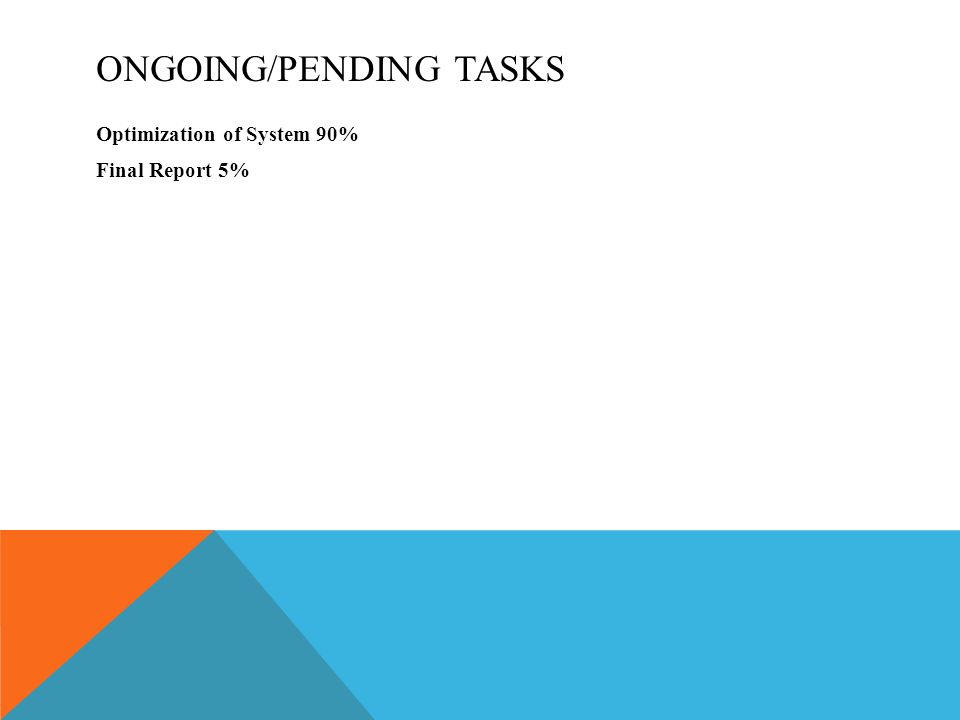 ONGOING/PENDING TASKS

Optimization of System 90%

Final Report 5%